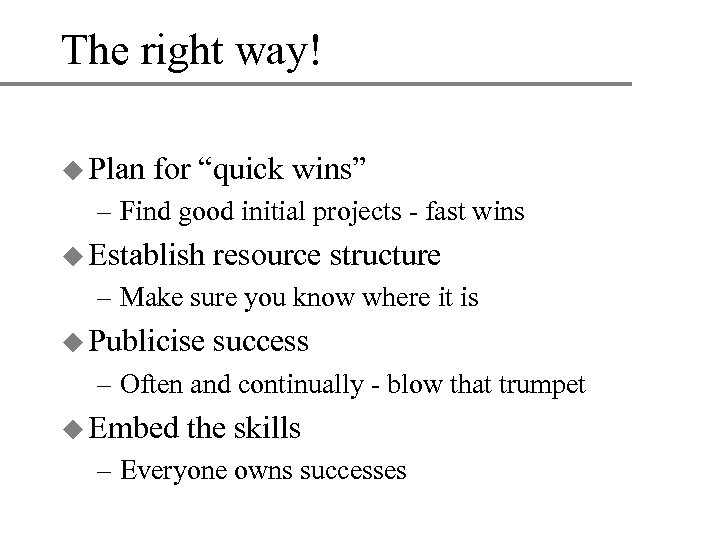 The right way!

◆ Plan for “quick wins”
– Find good initial projects - fast wins
◆ Establish resource structure
– Make sure you know where it is
◆ Publicise success
– Often and continually - blow that trumpet
◆ Embed the skills
– Everyone owns successes